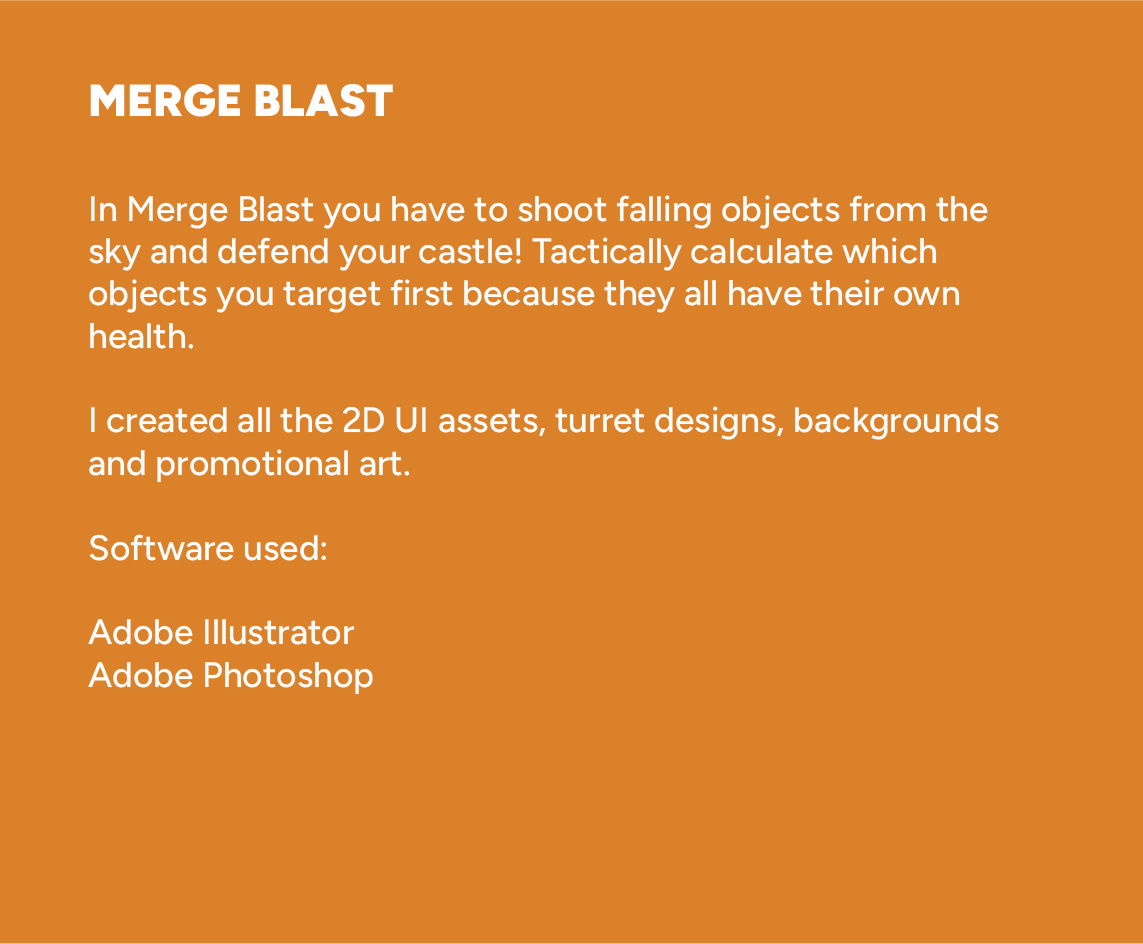 MERGE BLAST

In Merge Blast you have to shoot falling objects from the sky and defend your castle! Tactically calculate which objects you target first because they all have their own health.

I created all the 2D UI assets, turret designs, backgrounds and promotional art.

Software used:

Adobe Illustrator
Adobe Photoshop